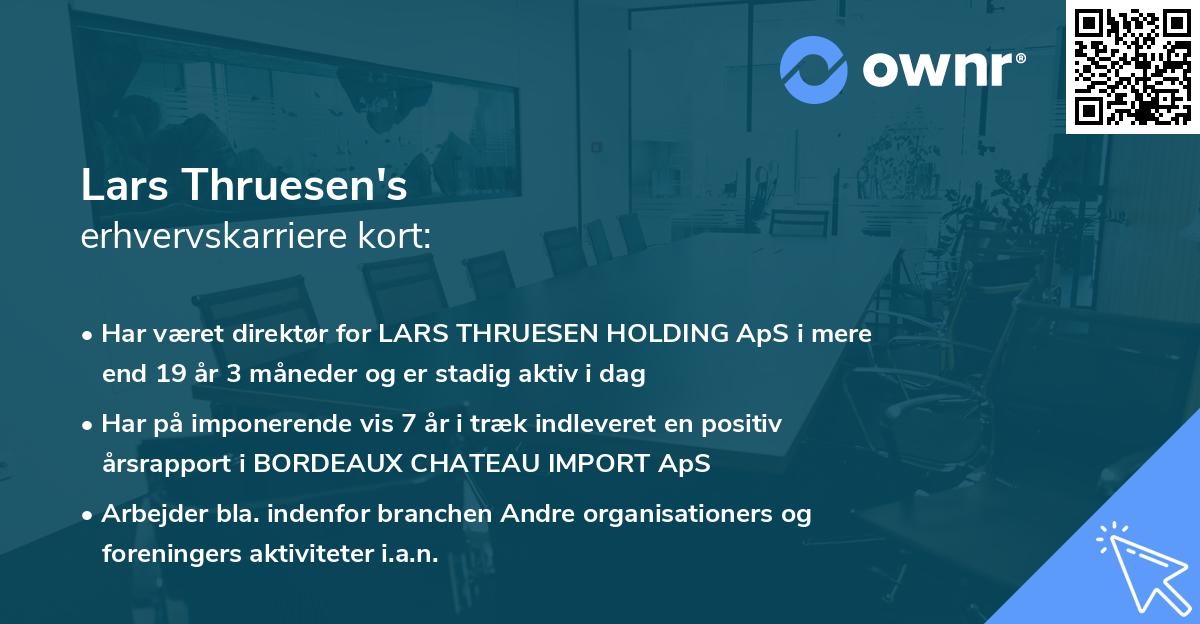 ownr®

Lars Thruesen's
erhvervskarriere kort:

• Har været direktør for LARS THRUESEN HOLDING ApS i mere end 19 år 3 måneder og er stadig aktiv i dag

• Har på imponerende vis 7 år i træk indleveret en positiv årsrapport i BORDEAUX CHATEAU IMPORT ApS

• Arbejder bla. indenfor branchen Andre organisationers og foreningers aktiviteter i.a.n.